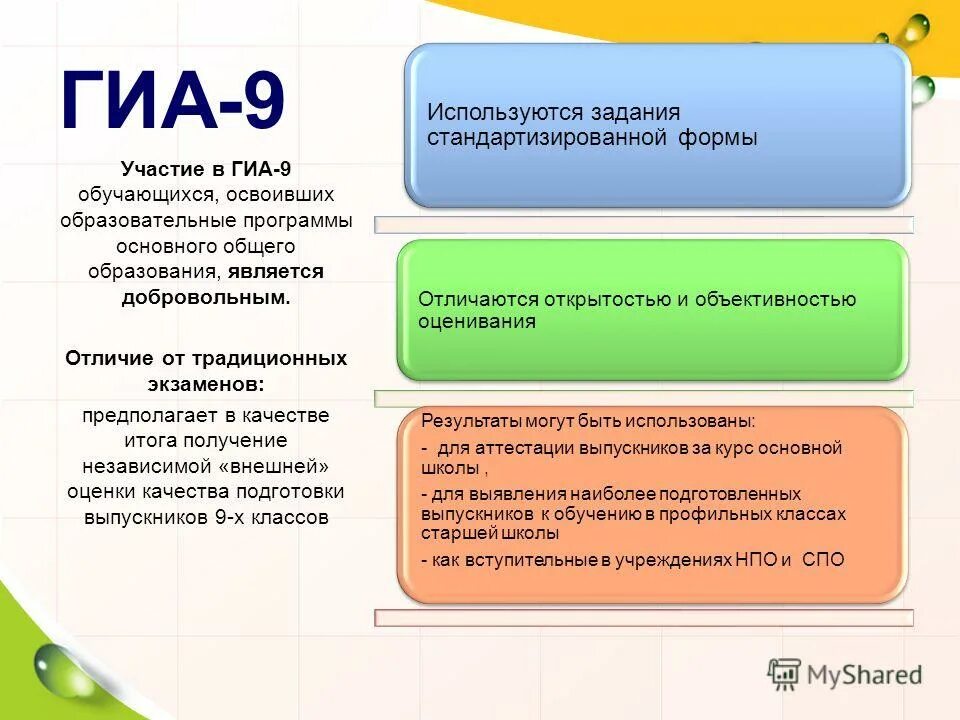 ГИА-9

Участие в ГИА-9 обучающихся, освоивших образовательные программы основного общего образования, является добровольным.

Отличие от традиционных экзаменов:

предполагает в качестве итога получение независимой «внешней» оценки качества подготовки выпускников 9-х классов

Используются задания стандартизированной формы

Отличаются открытостью и объективностью оценивания

Результаты могут быть использованы:

- для аттестации выпускников за курс основной школы ,

- для выявления наиболее подготовленных выпускников к обучению в профильных классах старшей школы

- как вступительные в учреждениях НПО и СПО

MyShared